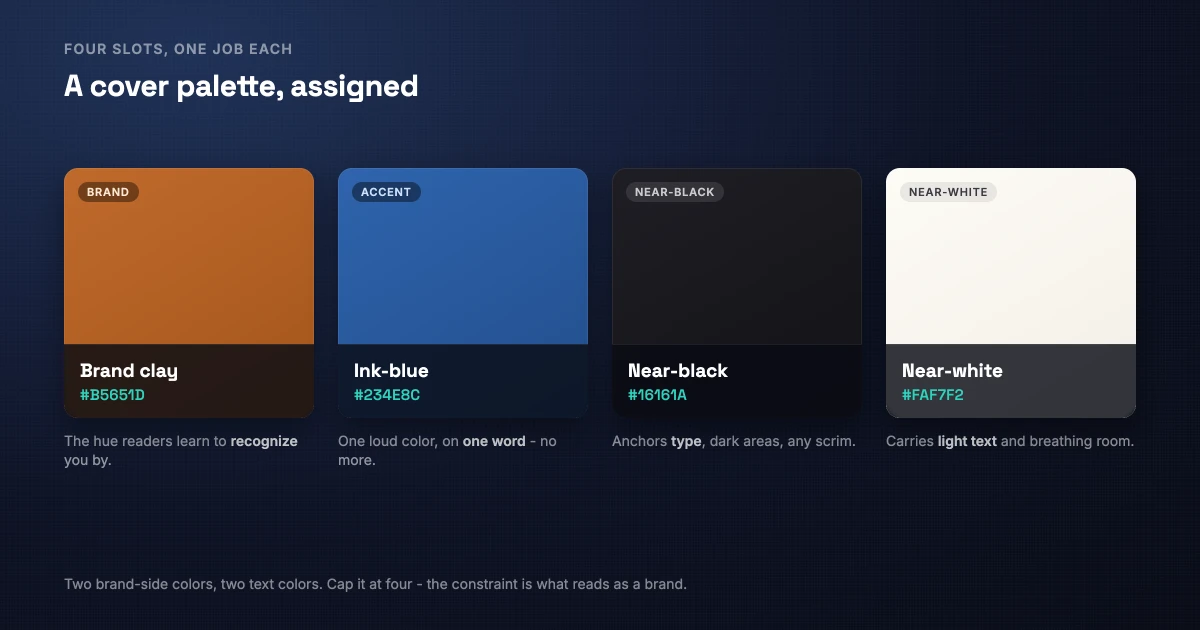 FOUR SLOTS, ONE JOB EACH

A cover palette, assigned

BRAND

Brand clay
#B5651D

The hue readers learn to recognize you by.

ACCENT

Ink-blue
#234E8C

One loud color, on one word - no more.

NEAR-BLACK

Near-black
#16161A

Anchors type, dark areas, any scrim.

NEAR-WHITE

Near-white
#FAF7F2

Carries light text and breathing room.

Two brand-side colors, two text colors. Cap it at four - the constraint is what reads as a brand.